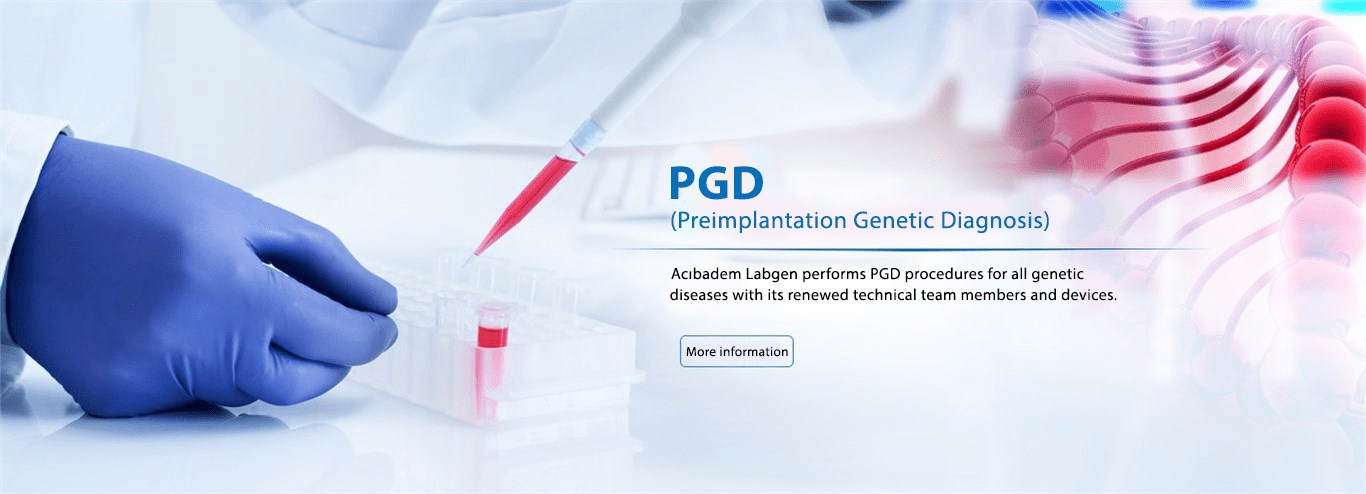 PGD
(Preimplantation Genetic Diagnosis)

Acıbadem Labgen performs PGD procedures for all genetic diseases with its renewed technical team members and devices.

More information